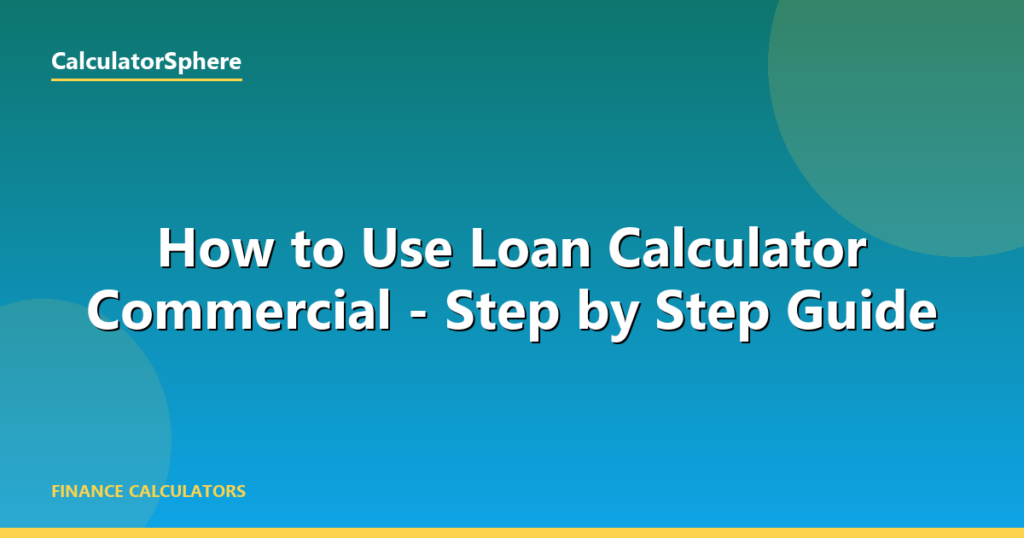 CalculatorSphere

How to Use Loan Calculator Commercial - Step by Step Guide

FINANCE CALCULATORS